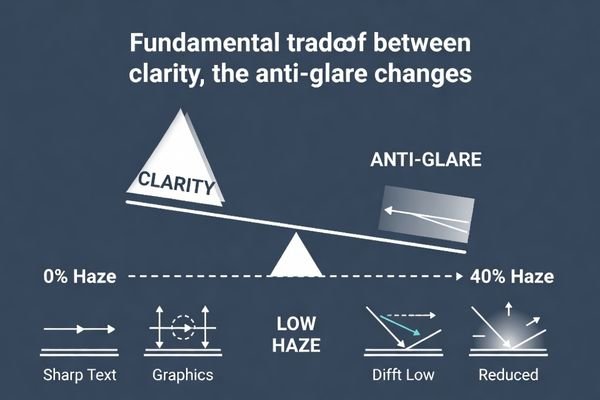 Fundamental tradoof between clarity, the anti-glare changes

CLARITY

ANTI-GLARE

0% Haze

40% Haze

LOW HAZE

Sharp Text

Graphics

Difft Low

Reduced